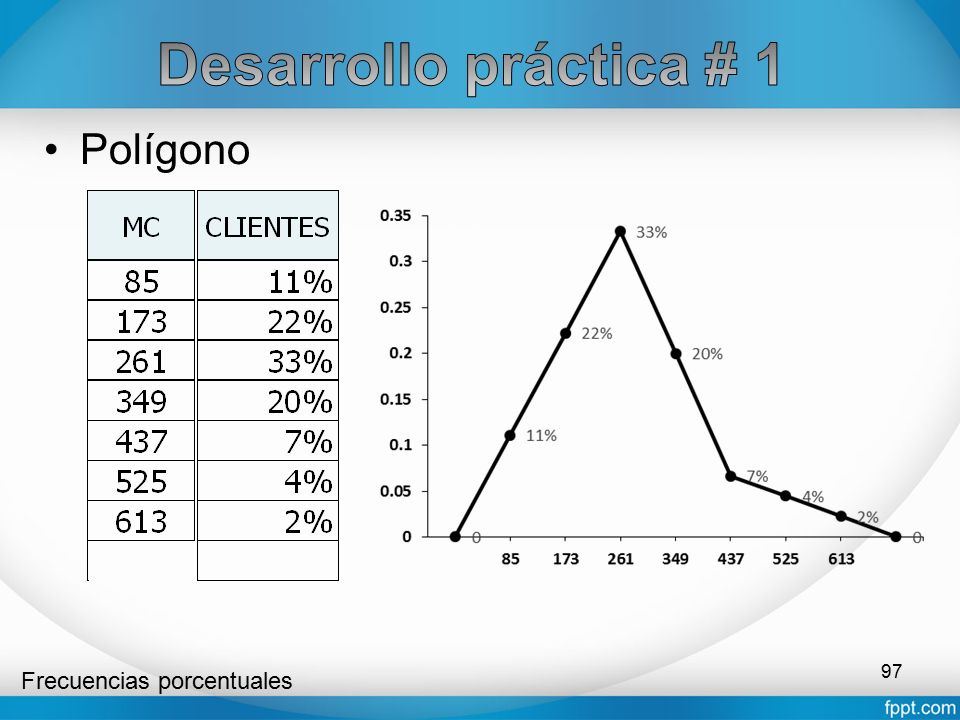 Desarrollo práctica # 1

• Polígono

| MC | CLIENTES |
|---|---|
| 85 | 11% |
| 173 | 22% |
| 261 | 33% |
| 349 | 20% |
| 437 | 7% |
| 525 | 4% |
| 613 | 2% |
| | |

0.35
0.3
0.25
0.2
0.15
0.1
0.05
0

0
11%
22%
33%
20%
7%
4%
2%
0

85 173 261 349 437 525 613

Frecuencias porcentuales

97

fppt.com